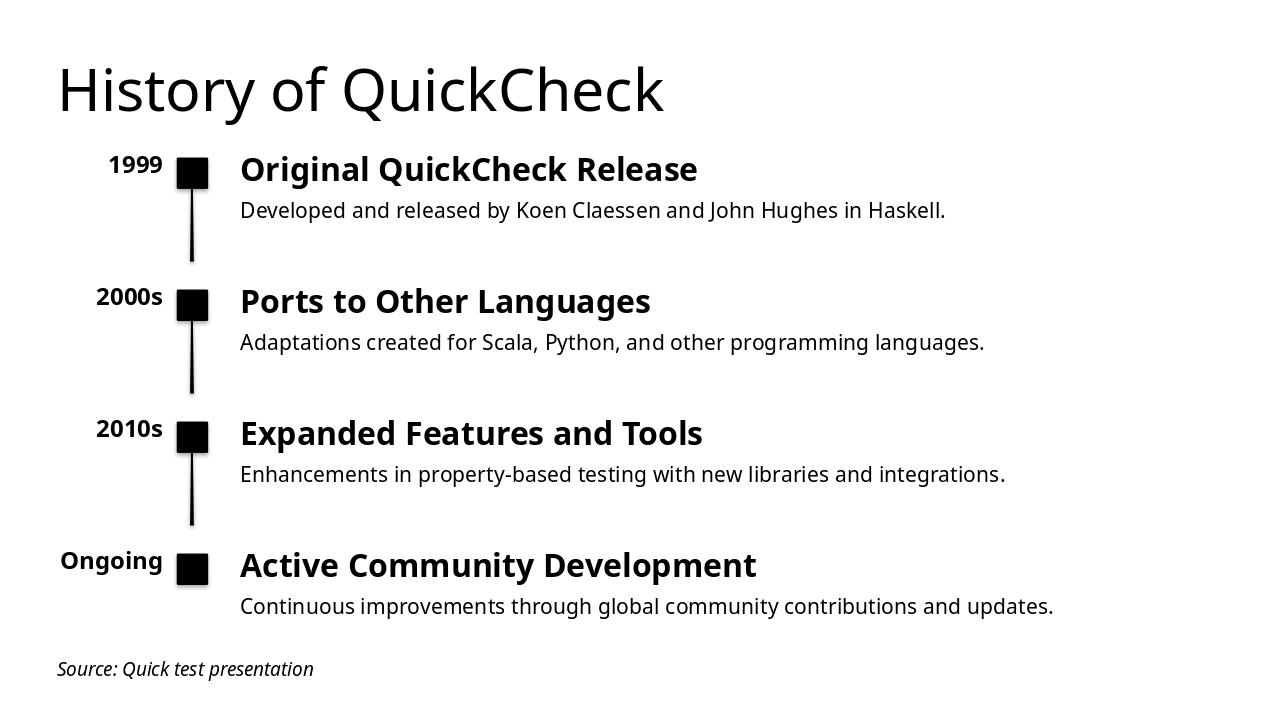 History of QuickCheck

1999

Original QuickCheck Release

Developed and released by Koen Claessen and John Hughes in Haskell.

2000s

Ports to Other Languages

Adaptations created for Scala, Python, and other programming languages.

2010s

Expanded Features and Tools

Enhancements in property-based testing with new libraries and integrations.

Ongoing

Active Community Development

Continuous improvements through global community contributions and updates.

Source: Quick test presentation